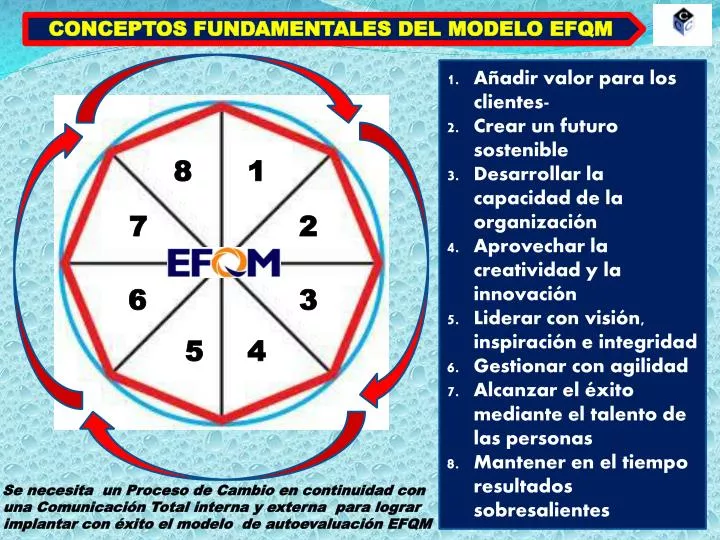 CONCEPTOS FUNDAMENTALES DEL MODELO EFQM

8 1 7 2 EFQM 6 3 5 4

1. Añadir valor para los clientes-
2. Crear un futuro sostenible
3. Desarrollar la capacidad de la organización
4. Aprovechar la creatividad y la innovación
5. Liderar con visión, inspiración e integridad
6. Gestionar con agilidad
7. Alcanzar el éxito mediante el talento de las personas
8. Mantener en el tiempo resultados sobresalientes

Se necesita un Proceso de Cambio en continuidad con una Comunicación Total interna y externa para lograr implantar con éxito el modelo de autoevaluación EFQM